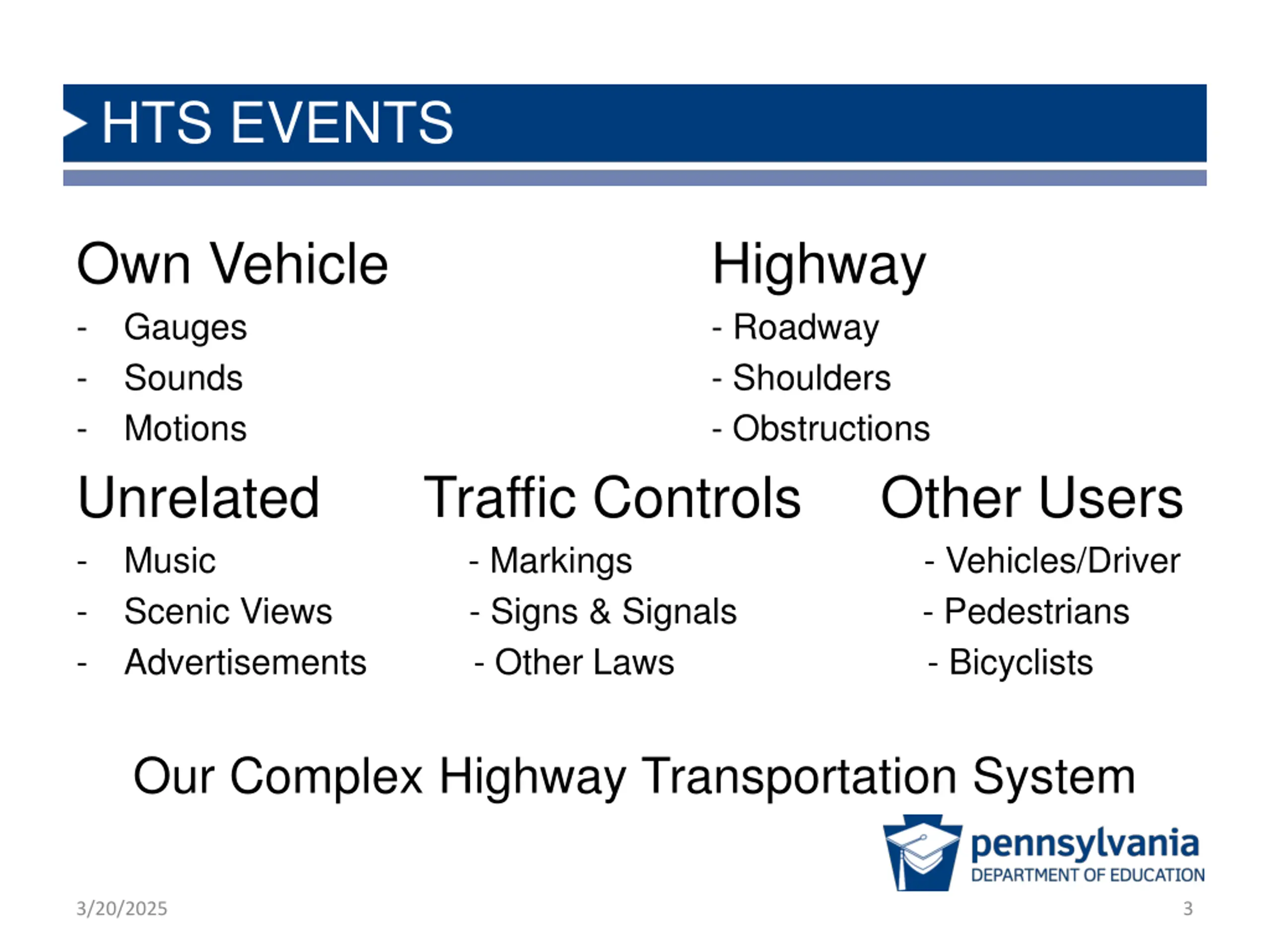 HTS EVENTS

Own Vehicle
- Gauges
- Sounds
- Motions

Highway
- Roadway
- Shoulders
- Obstructions

Unrelated
- Music
- Scenic Views
- Advertisements

Traffic Controls
- Markings
- Signs & Signals
- Other Laws

Other Users
- Vehicles/Driver
- Pedestrians
- Bicyclists

Our Complex Highway Transportation System

pennsylvania
DEPARTMENT OF EDUCATION

3/20/2025

3